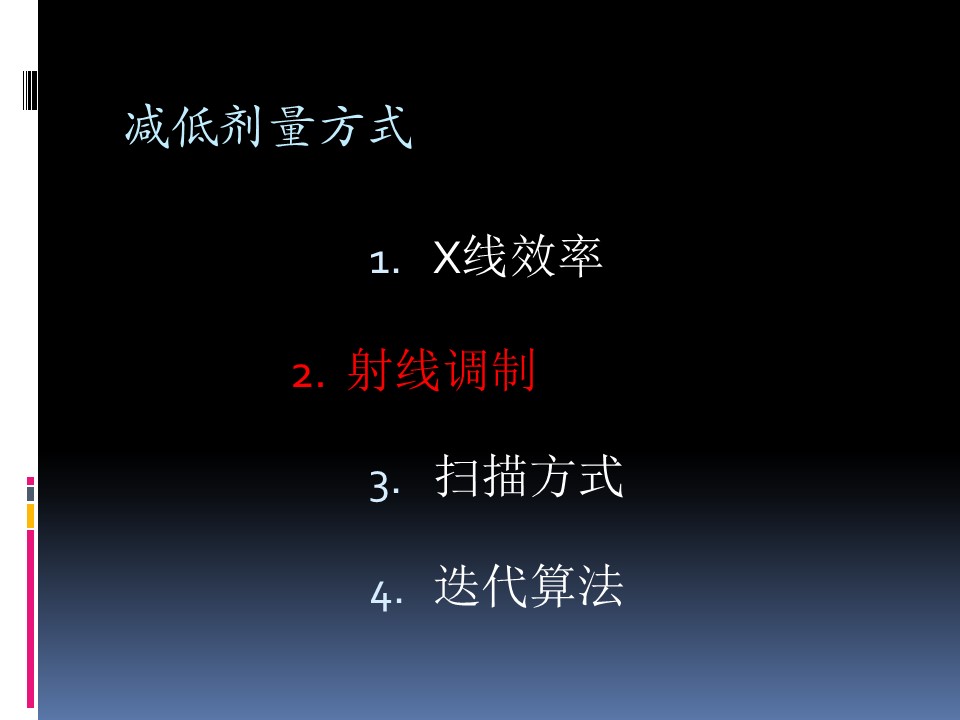 减低剂量方式

1. X线效率

2. 射线调制

3. 扫描方式

4. 迭代算法